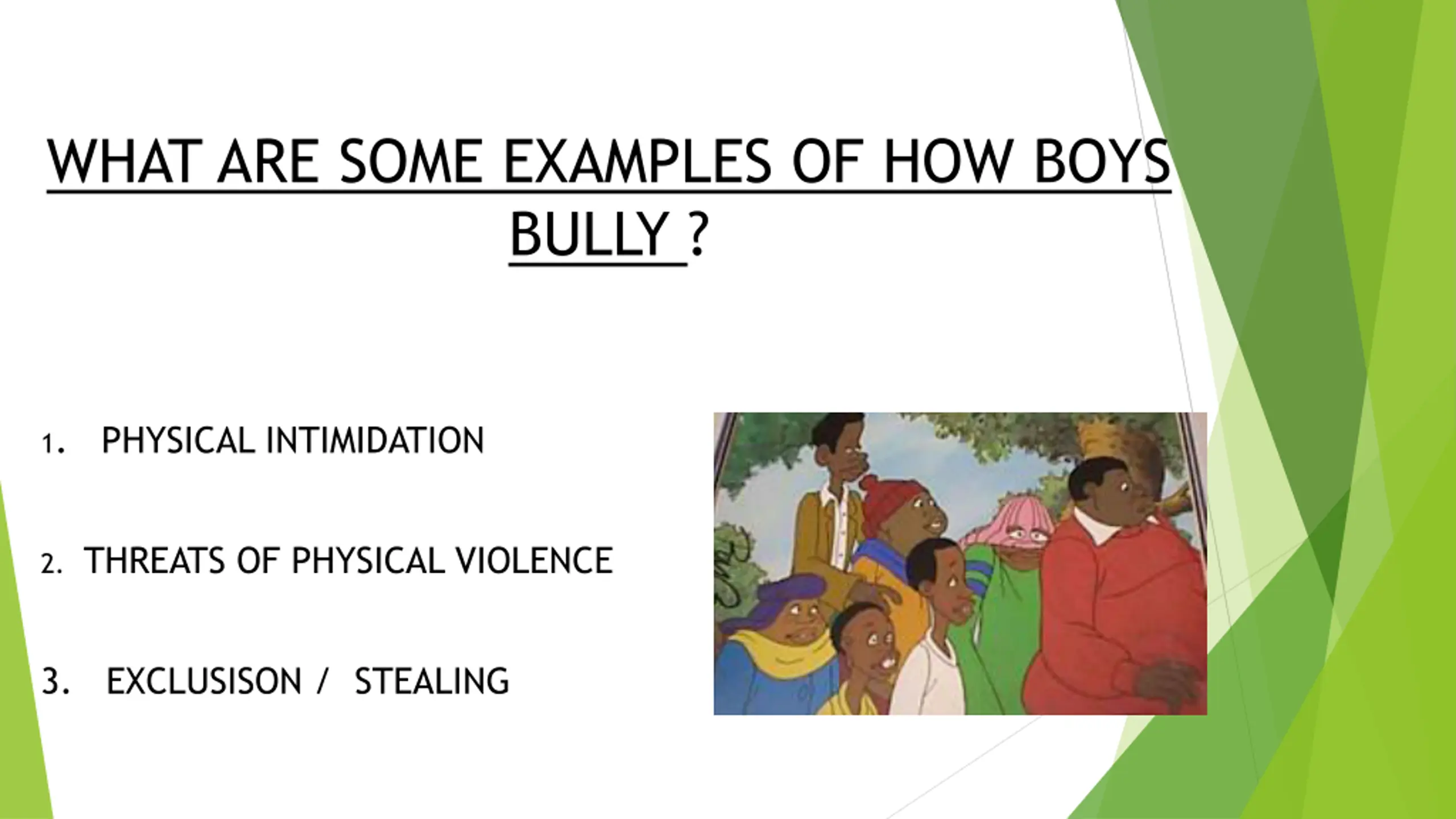 WHAT ARE SOME EXAMPLES OF HOW BOYS BULLY ?

1. PHYSICAL INTIMIDATION

2. THREATS OF PHYSICAL VIOLENCE

3. EXCLUSISON / STEALING